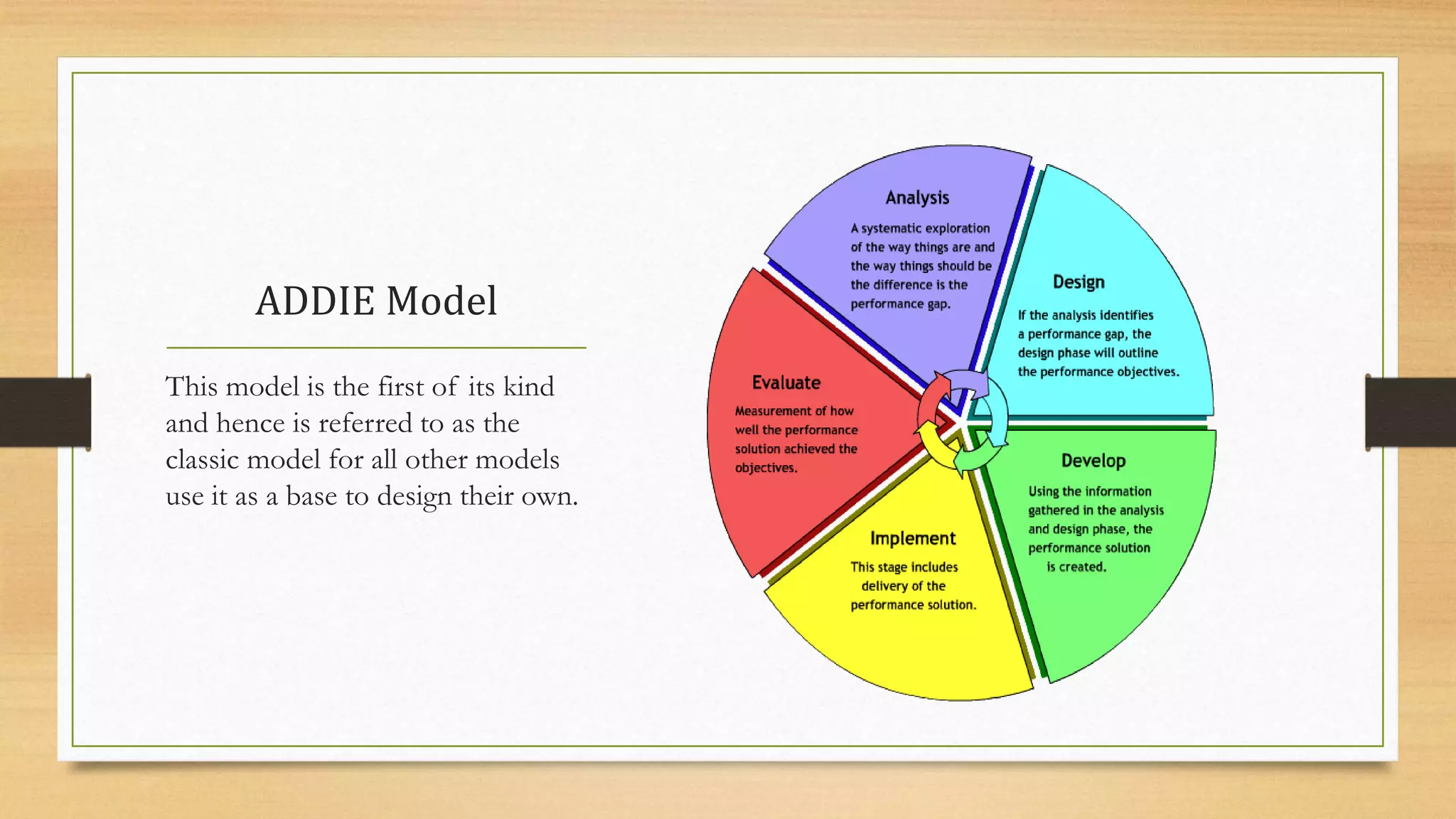 ADDIE Model

This model is the first of its kind and hence is referred to as the classic model for all other models use it as a base to design their own.

Analysis

A systematic exploration of the way things are and the way things should be the difference is the performance gap.

Design

If the analysis identifies a performance gap, the design phase will outline the performance objectives.

Develop

Using the information gathered in the analysis and design phase, the performance solution is created.

Implement

This stage includes delivery of the performance solution.

Evaluate

Measurement of how well the performance solution achieved the objectives.